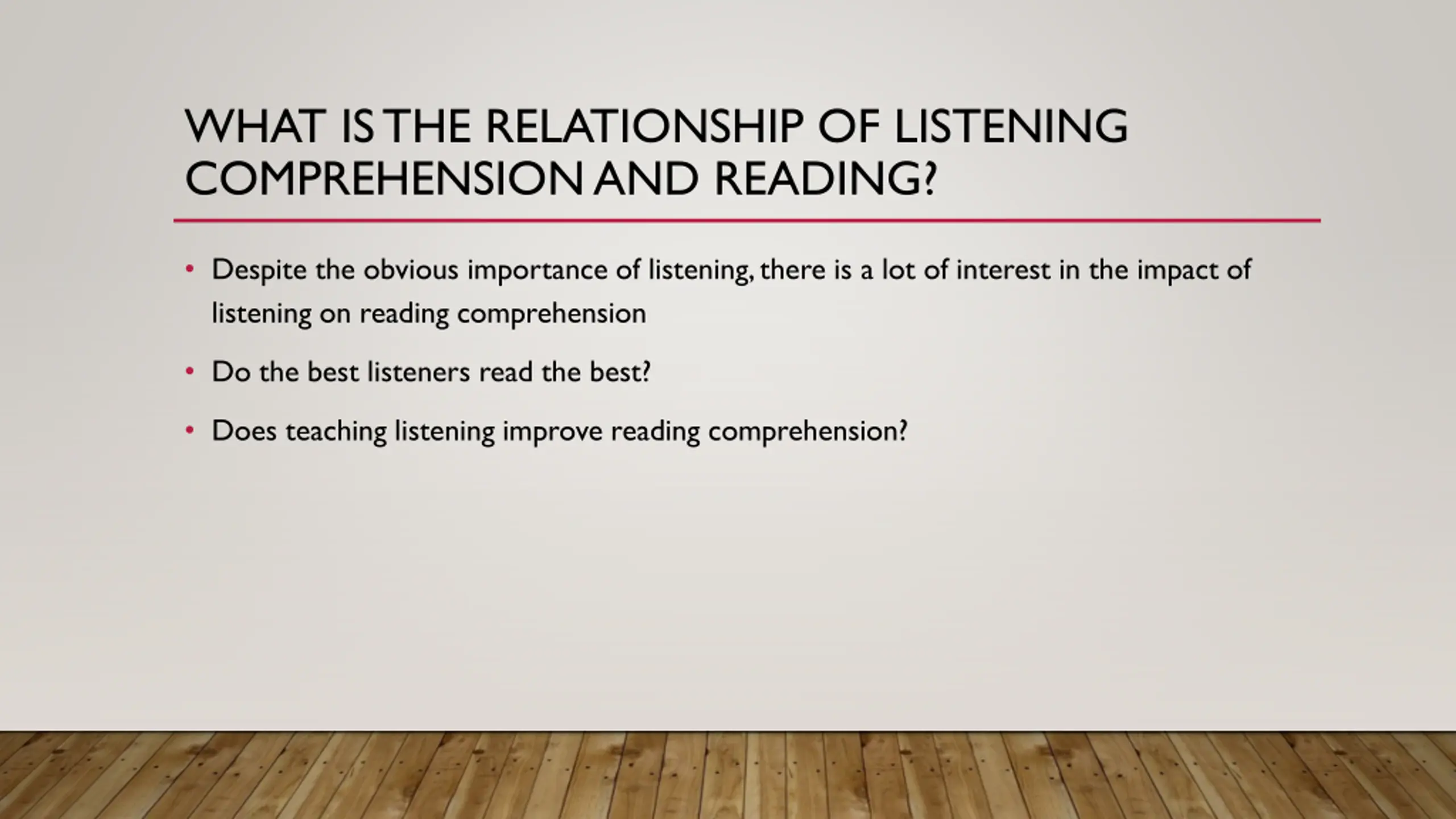 WHAT IS THE RELATIONSHIP OF LISTENING COMPREHENSION AND READING?

• Despite the obvious importance of listening, there is a lot of interest in the impact of listening on reading comprehension

• Do the best listeners read the best?

• Does teaching listening improve reading comprehension?